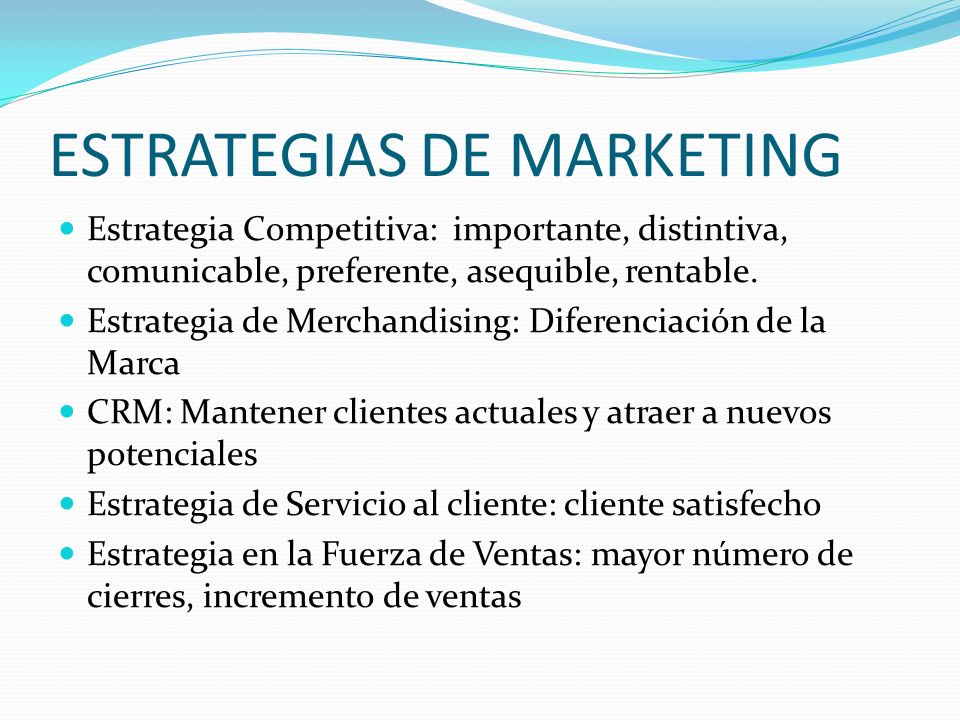 ESTRATEGIAS DE MARKETING

- Estrategia Competitiva: importante, distintiva, comunicable, preferente, asequible, rentable.
- Estrategia de Merchandising: Diferenciación de la Marca
- CRM: Mantener clientes actuales y atraer a nuevos potenciales
- Estrategia de Servicio al cliente: cliente satisfecho
- Estrategia en la Fuerza de Ventas: mayor número de cierres, incremento de ventas